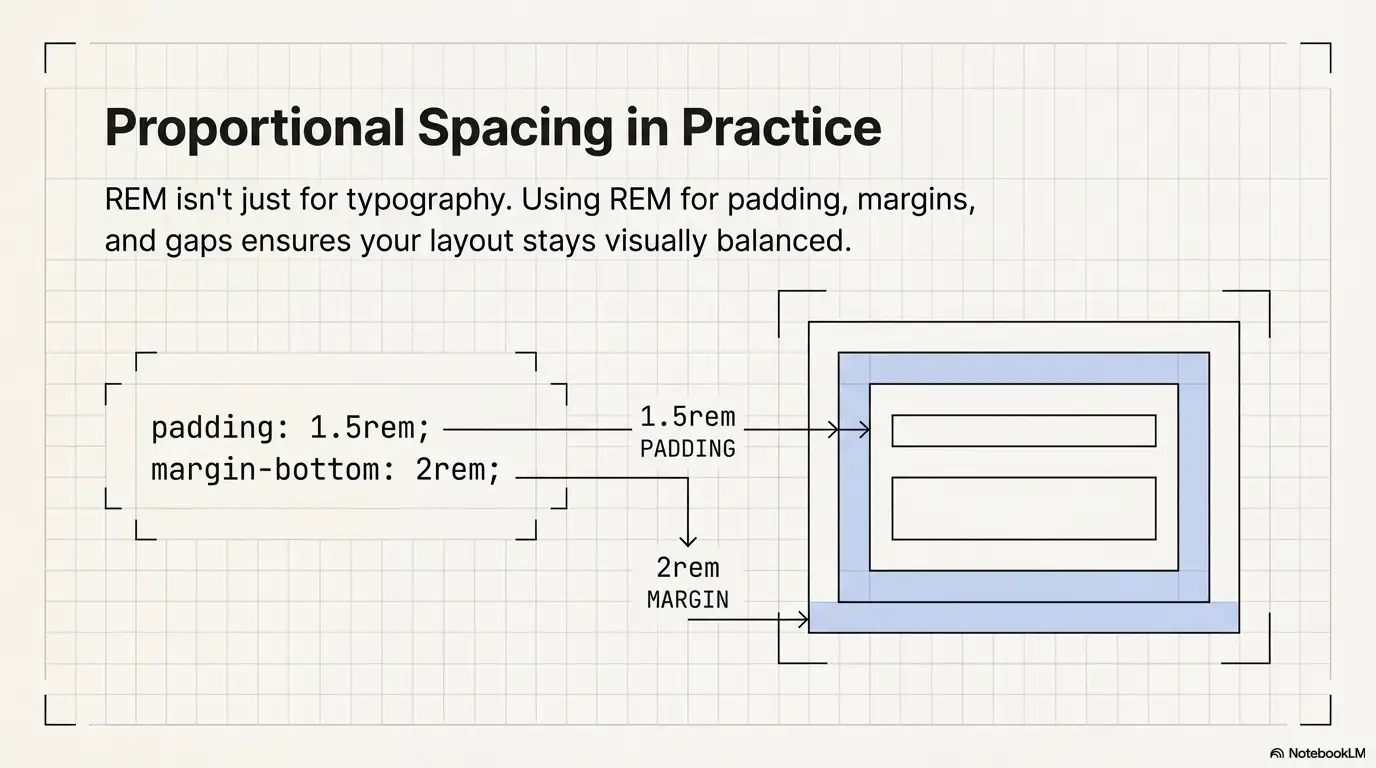 Proportional Spacing in Practice

REM isn't just for typography. Using REM for padding, margins, and gaps ensures your layout stays visually balanced.

padding: 1.5rem;
margin-bottom: 2rem;

1.5rem
PADDING

2rem
MARGIN

NotebookLM